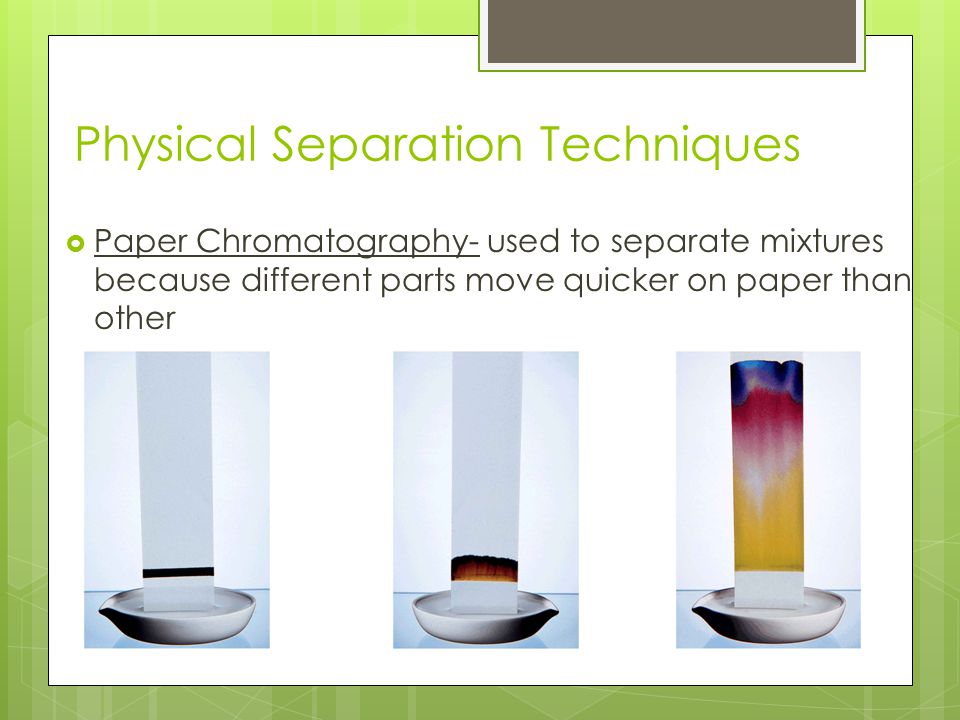 Physical Separation Techniques

Paper Chromatography- used to separate mixtures because different parts move quicker on paper than other